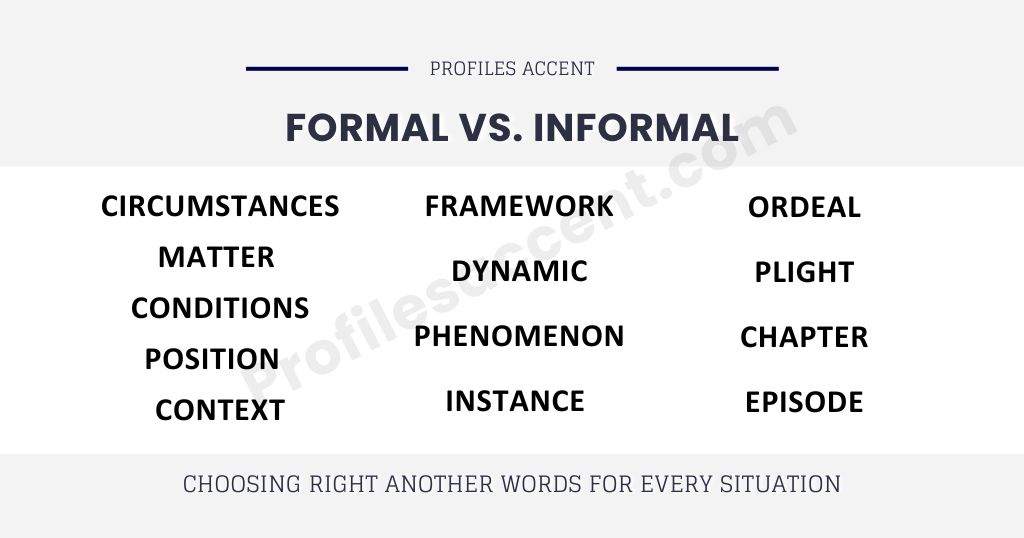 PROFILES ACCENT

FORMAL VS. INFORMAL

Profilesaccent.com

CIRCUMSTANCES
MATTER
CONDITIONS
POSITION
CONTEXT

FRAMEWORK
DYNAMIC
PHENOMENON
INSTANCE

ORDEAL
PLIGHT
CHAPTER
EPISODE

CHOOSING RIGHT ANOTHER WORDS FOR EVERY SITUATION